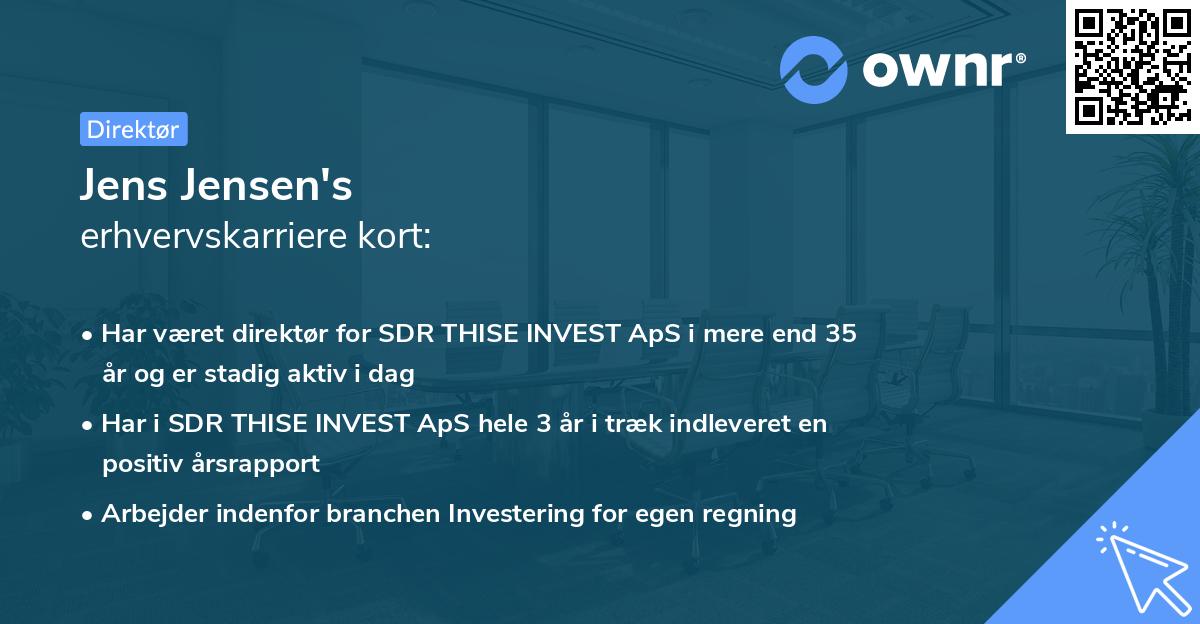 ownr®

Direktør

Jens Jensen's
erhvervskarriere kort:

• Har været direktør for SDR THISE INVEST ApS i mere end 35 år og er stadig aktiv i dag

• Har i SDR THISE INVEST ApS hele 3 år i træk indleveret en positiv årsrapport

• Arbejder indenfor branchen Investering for egen regning